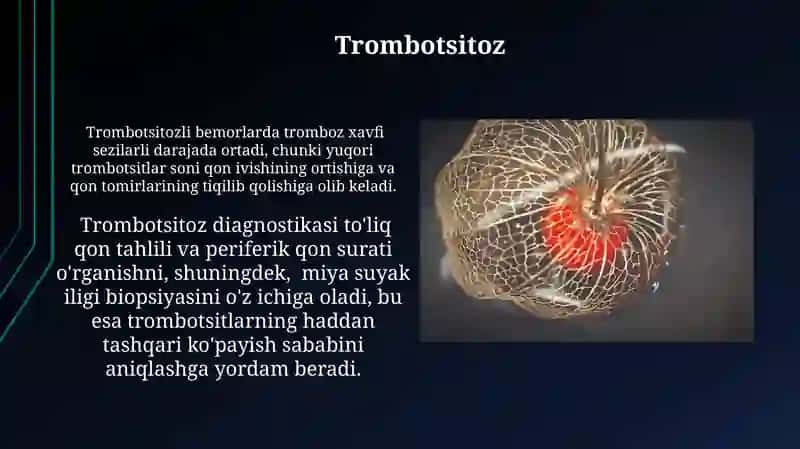 Trombotsitoz

Trombotsitozli bemorlarda tromboz xavfi sezilarli darajada ortadi, chunki yuqori trombotsitlar soni qon ivishining ortishiga va qon tomirlarining tiqilib qolishiga olib keladi.

Trombotsitoz diagnostikasi to'liq qon tahlili va periferik qon surati o'rganishni, shuningdek, miya suyak iligi biopsiyasini o'z ichiga oladi, bu esa trombotsitlarning haddan tashqari ko'payish sababini aniqlashga yordam beradi.